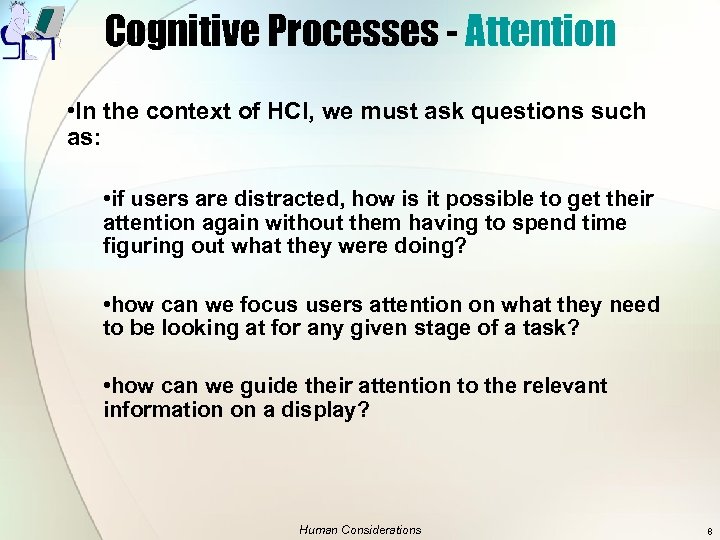 Cognitive Processes - Attention

•In the context of HCI, we must ask questions such as:

•if users are distracted, how is it possible to get their attention again without them having to spend time figuring out what they were doing?

•how can we focus users attention on what they need to be looking at for any given stage of a task?

•how can we guide their attention to the relevant information on a display?

Human Considerations

8